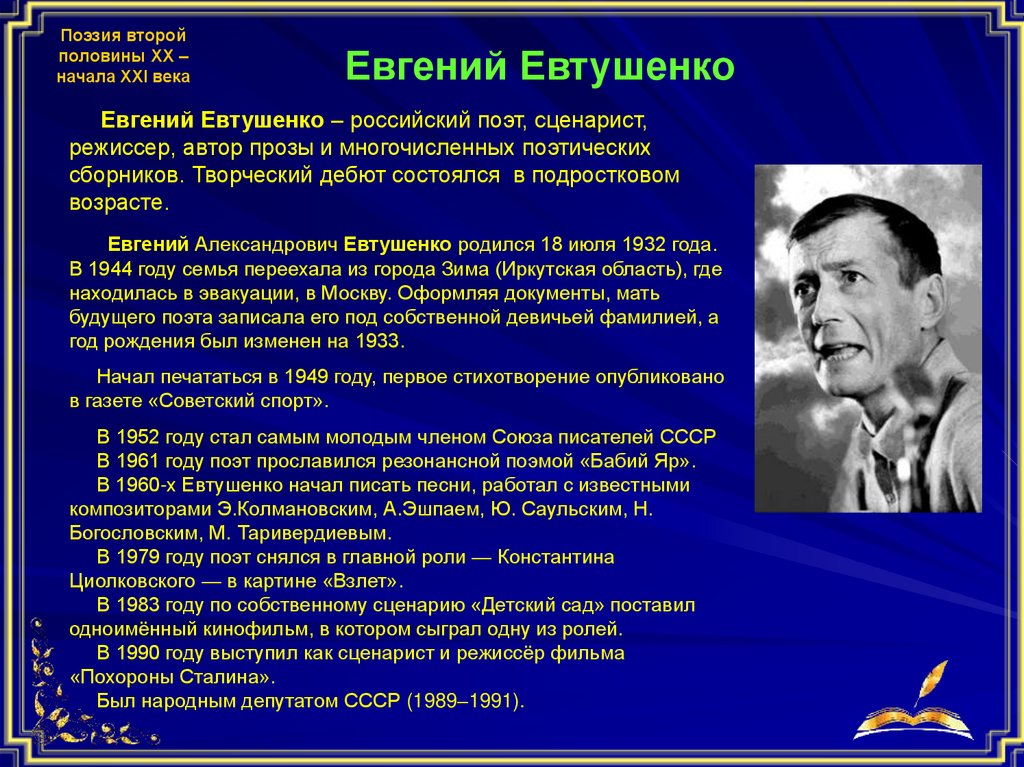 Поэзия второй половины XX – начала XXI века

Евгений Евтушенко

Евгений Евтушенко – российский поэт, сценарист, режиссер, автор прозы и многочисленных поэтических сборников. Творческий дебют состоялся в подростковом возрасте.

Евгений Александрович Евтушенко родился 18 июля 1932 года. В 1944 году семья переехала из города Зима (Иркутская область), где находилась в эвакуации, в Москву. Оформляя документы, мать будущего поэта записала его под собственной девичьей фамилией, а год рождения был изменен на 1933.

Начал печататься в 1949 году, первое стихотворение опубликовано в газете «Советский спорт».

В 1952 году стал самым молодым членом Союза писателей СССР
В 1961 году поэт прославился резонансной поэмой «Бабий Яр».
В 1960-х Евтушенко начал писать песни, работал с известными композиторами Э.Колмановским, А.Эшпаем, Ю. Саульским, Н. Богословским, М. Таривердиевым.
В 1979 году поэт снялся в главной роли — Константина Циолковского — в картине «Взлет».
В 1983 году по собственному сценарию «Детский сад» поставил одноимённый кинофильм, в котором сыграл одну из ролей.
В 1990 году выступил как сценарист и режиссёр фильма «Похороны Сталина».
Был народным депутатом СССР (1989–1991).